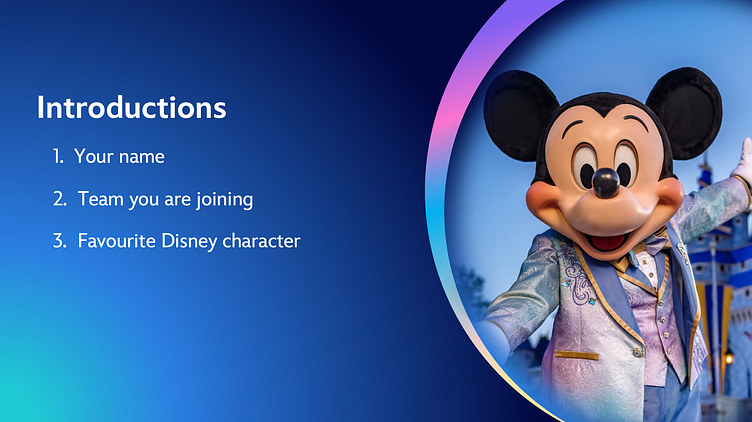 Introductions

1. Your name
2. Team you are joining
3. Favourite Disney character